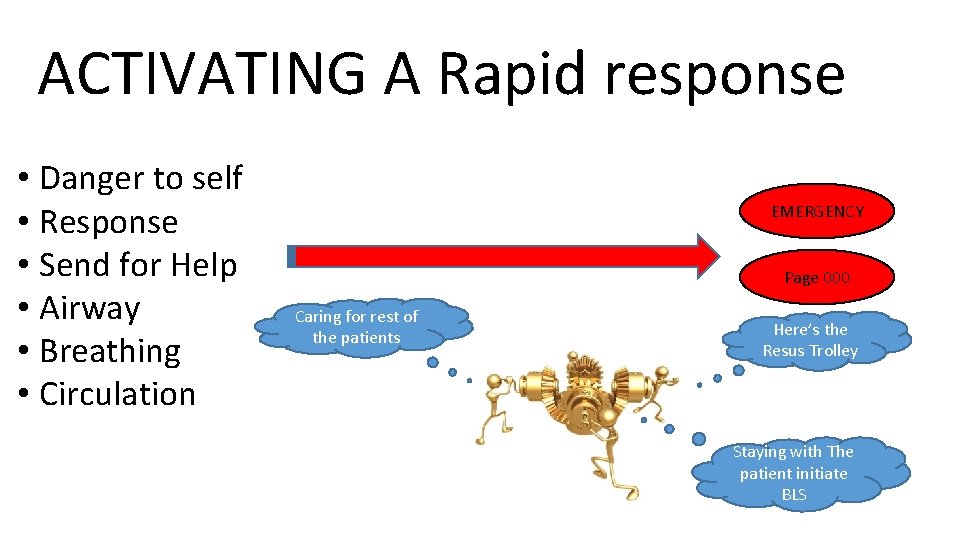 ACTIVATING A Rapid response

• Danger to self
• Response
• Send for Help
• Airway
• Breathing
• Circulation

EMERGENCY

Page 000

Caring for rest of the patients

Here's the Resus Trolley

Staying with The patient initiate BLS